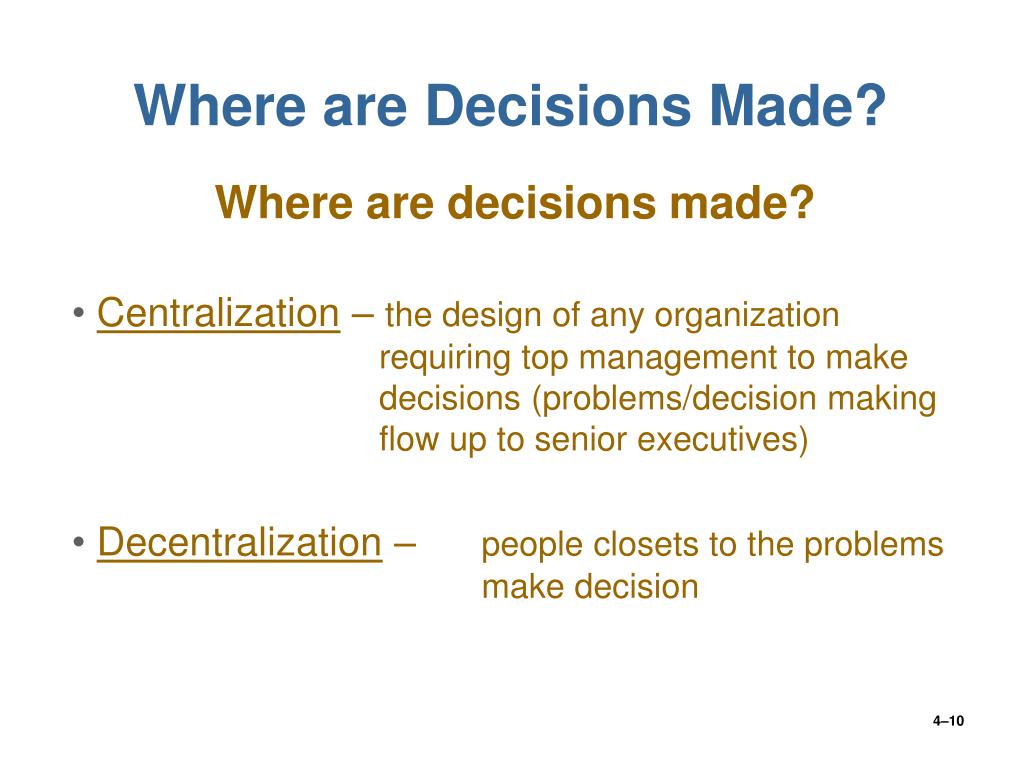 Where are Decisions Made?

Where are decisions made?

• Centralization – the design of any organization requiring top management to make decisions (problems/decision making flow up to senior executives)

• Decentralization – people closets to the problems make decision

4–10